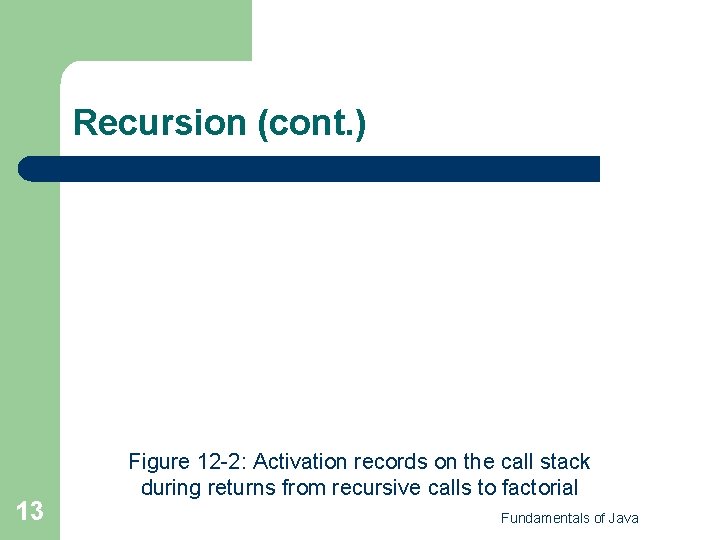 Recursion (cont.)

Figure 12-2: Activation records on the call stack during returns from recursive calls to factorial

13

Fundamentals of Java